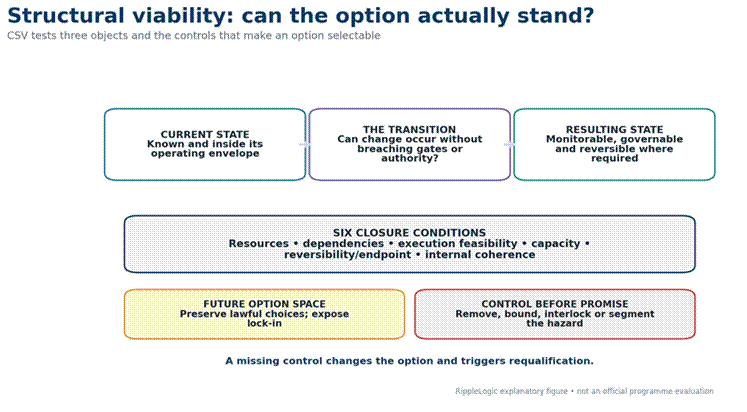 Structural viability: can the option actually stand?
CSV tests three objects and the controls that make an option selectable

CURRENT STATE
Known and inside its operating envelope

THE TRANSITION
Can change occur without breaching gates or authority?

RESULTING STATE
Monitorable, governable and reversible where required

SIX CLOSURE CONDITIONS
Resources • dependencies • execution feasibility • capacity • reversibility/endpoint • internal coherence

FUTURE OPTION SPACE
Preserve lawful choices; expose lock-in

CONTROL BEFORE PROMISE
Remove, bound, interlock or segment the hazard

A missing control changes the option and triggers requalification.

RippleLogic explanatory figure • not an official programme evaluation